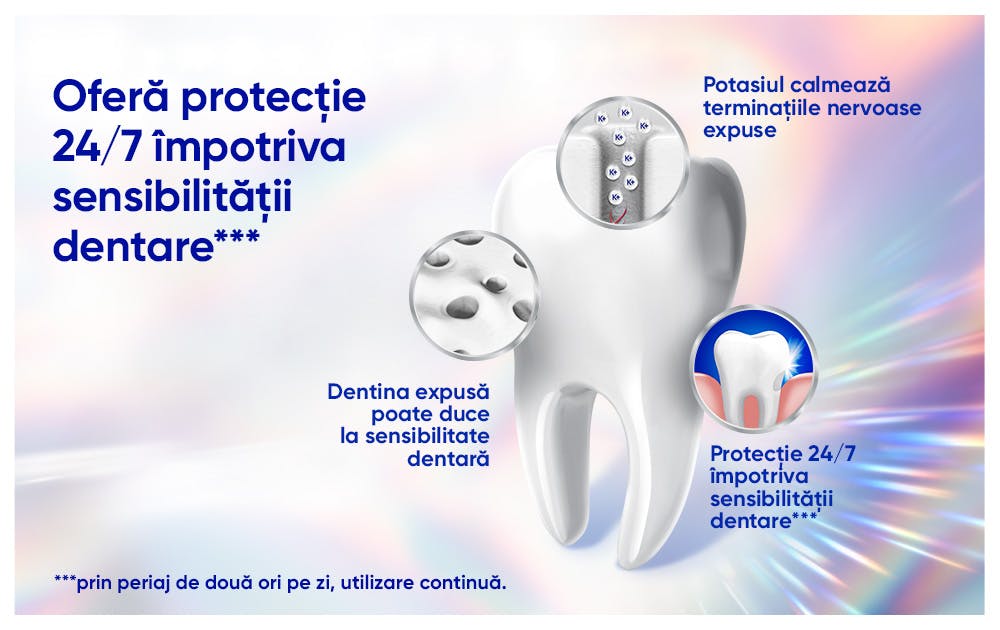 Oferă protecție 24/7 împotriva sensibilității dentare***

Potasiul calmează terminațiile nervoase expuse

K+ K+ K+ K+ K+ K+ K+ K+

Dentina expusă poate duce la sensibilitate dentară

Protecție 24/7 împotriva sensibilității dentare***

***prin periaj de două ori pe zi, utilizare continuă.